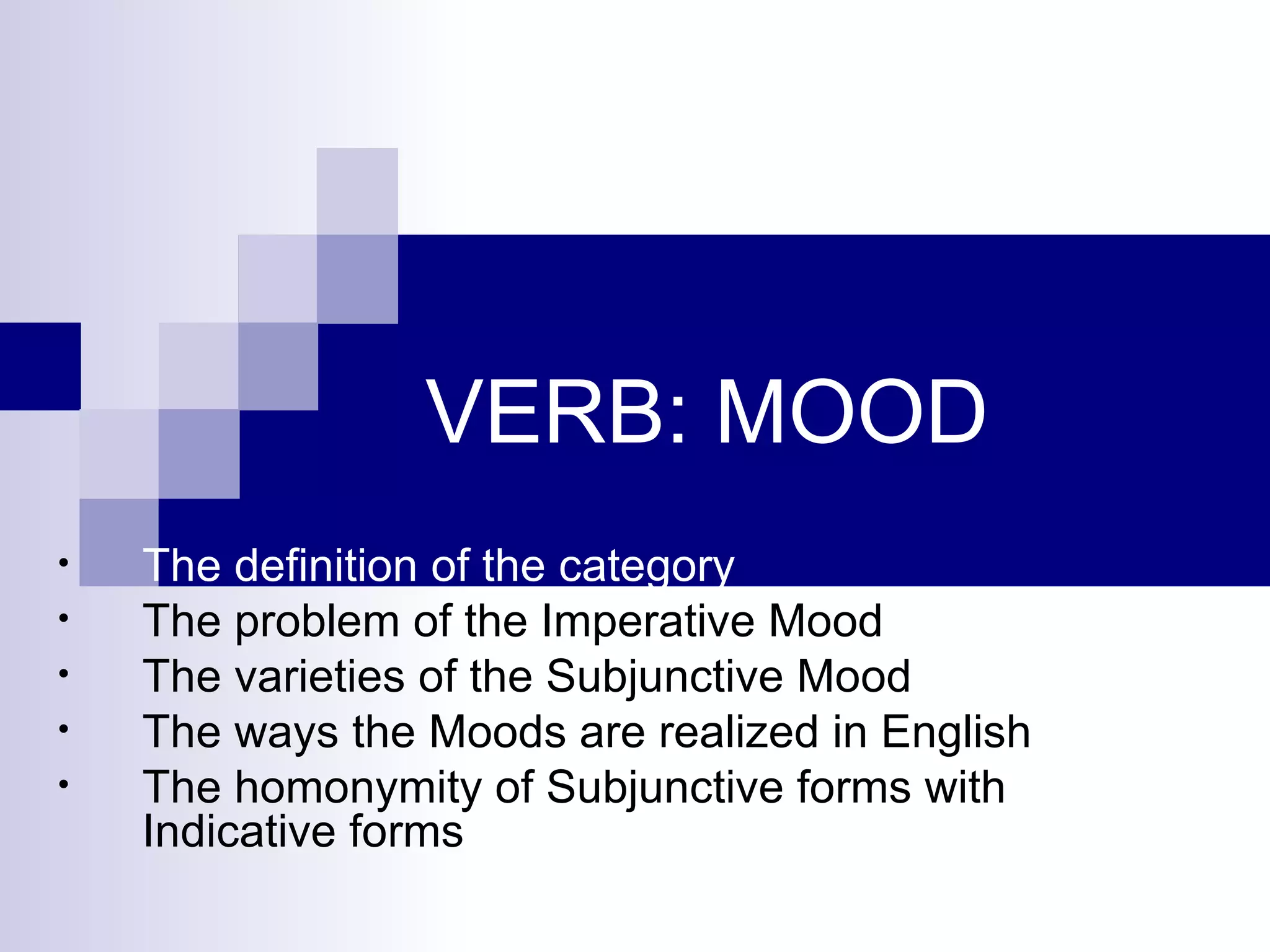 VERB: MOOD

• The definition of the category
• The problem of the Imperative Mood
• The varieties of the Subjunctive Mood
• The ways the Moods are realized in English
• The homonymity of Subjunctive forms with Indicative forms